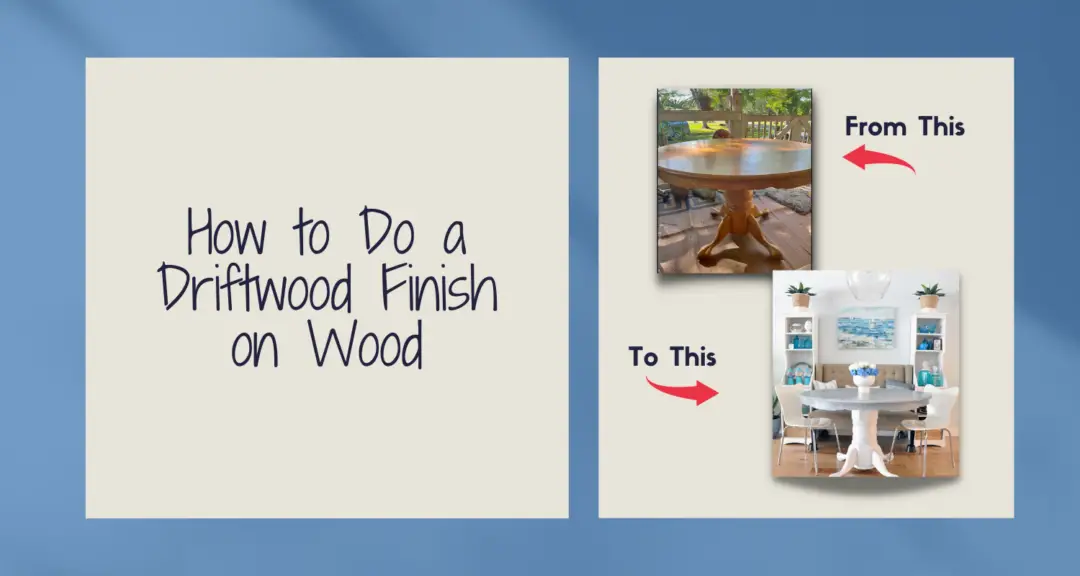 How to Do a Driftwood Finish on Wood

From This

To This